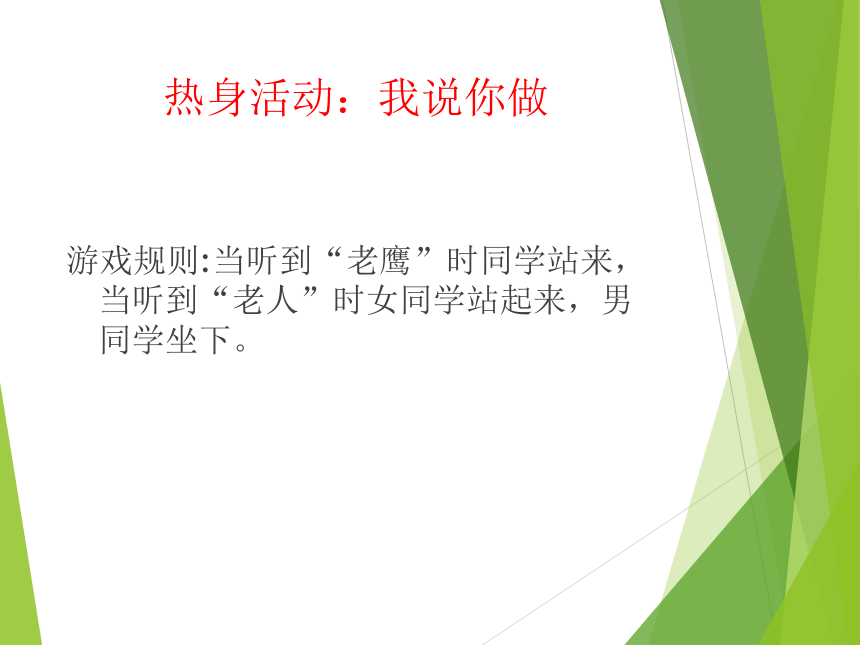 热身活动：我说你做

游戏规则:当听到“老鹰”时同学站来，当听到“老人”时女同学站起来，男同学坐下。